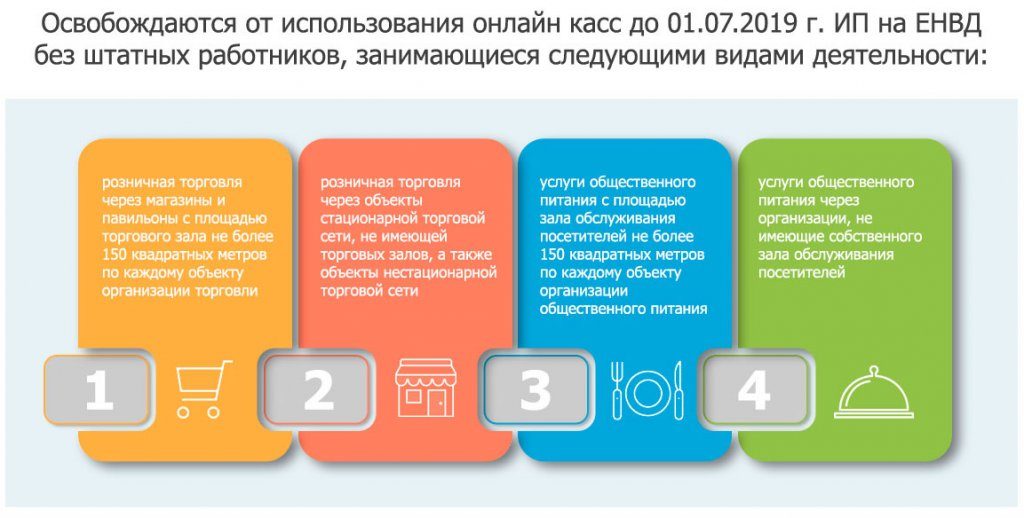 Освобождаются от использования онлайн касс до 01.07.2019 г. ИП на ЕНВД без штатных работников, занимающиеся следующими видами деятельности:

розничная торговля через магазины и павильоны с площадью торгового зала не более 150 квадратных метров по каждому объекту организации торговли

1

розничная торговля через объекты стационарной торговой сети, не имеющей торговых залов, а также объекты нестационарной торговой сети

2

услуги общественного питания с площадью зала обслуживания посетителей не более 150 квадратных метров по каждому объекту организации общественного питания

3

услуги общественного питания через организации, не имеющие собственного зала обслуживания посетителей

4